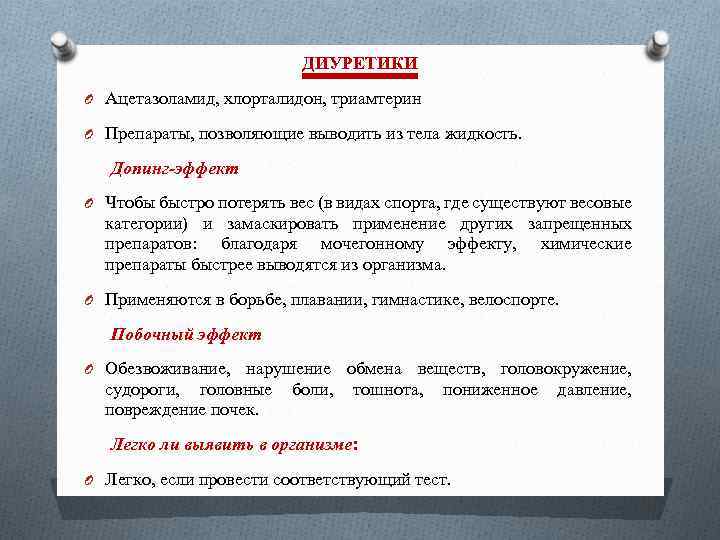 ДИУРЕТИКИ

Ацетазоламид, хлорталидон, триамтерин

Препараты, позволяющие выводить из тела жидкость.

Допинг-эффект

Чтобы быстро потерять вес (в видах спорта, где существуют весовые категории) и замаскировать применение других запрещенных препаратов: благодаря мочегонному эффекту, химические препараты быстрее выводятся из организма.

Применяются в борьбе, плавании, гимнастике, велоспорте.

Побочный эффект

Обезвоживание, нарушение обмена веществ, головокружение, судороги, головные боли, тошнота, пониженное давление, повреждение почек.

Легко ли выявить в организме:

Легко, если провести соответствующий тест.